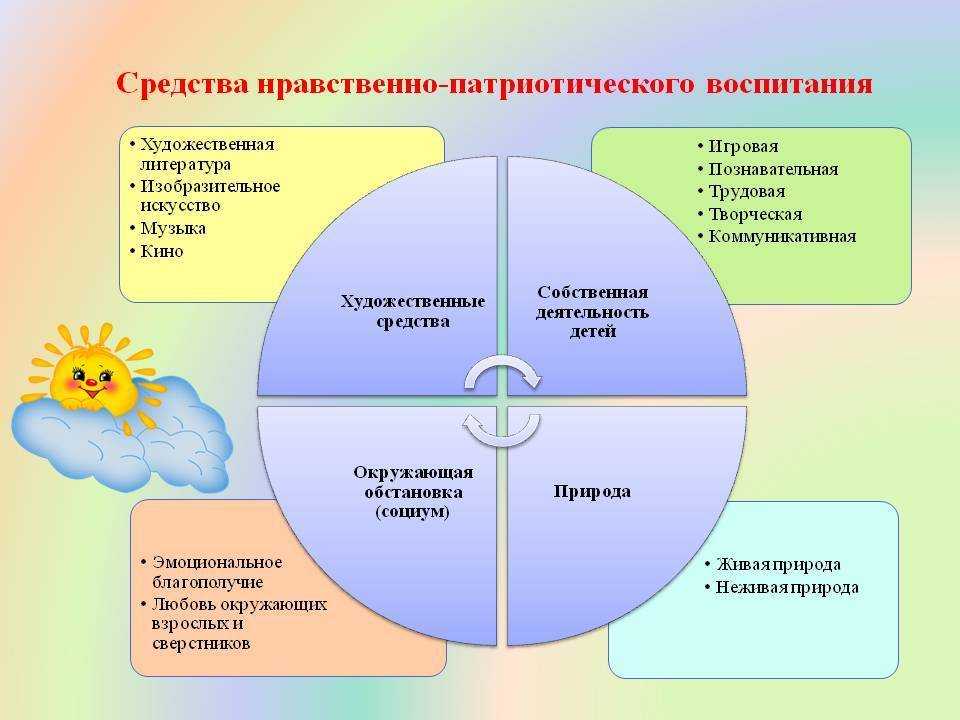 Средства нравственно-патриотического воспитания

• Художественная литература
• Изобразительное искусство
• Музыка
• Кино

• Игровая
• Познавательная
• Трудовая
• Творческая
• Коммуникативная

Художественные средства

Собственная деятельность детей

Окружающая обстановка (социум)

Природа

• Эмоциональное благополучие
• Любовь окружающих взрослых и сверстников

• Живая природа
• Неживая природа